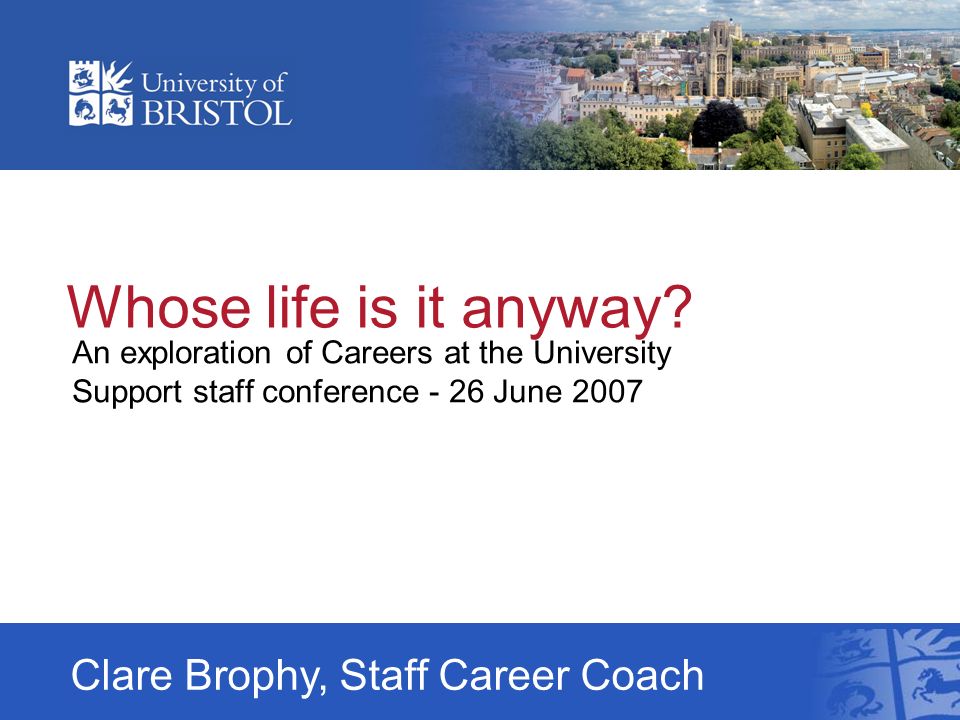 University of
BRISTOL

Whose life is it anyway?
An exploration of Careers at the University
Support staff conference - 26 June 2007

Clare Brophy, Staff Career Coach